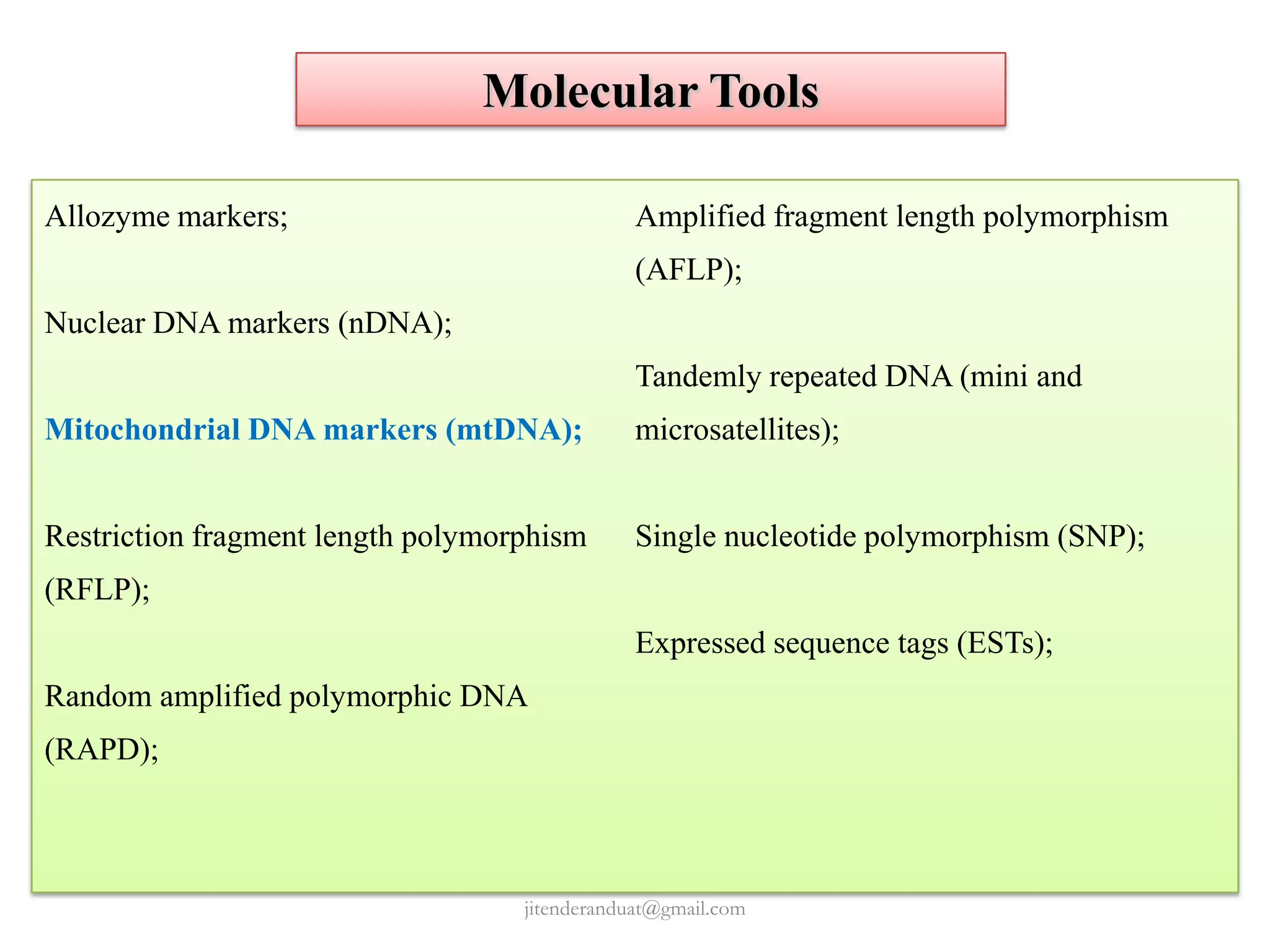 Molecular Tools

Allozyme markers;

Nuclear DNA markers (nDNA);

Mitochondrial DNA markers (mtDNA);

Restriction fragment length polymorphism (RFLP);

Random amplified polymorphic DNA (RAPD);

Amplified fragment length polymorphism (AFLP);

Tandemly repeated DNA (mini and microsatellites);

Single nucleotide polymorphism (SNP);

Expressed sequence tags (ESTs);

jitenderanduat@gmail.com